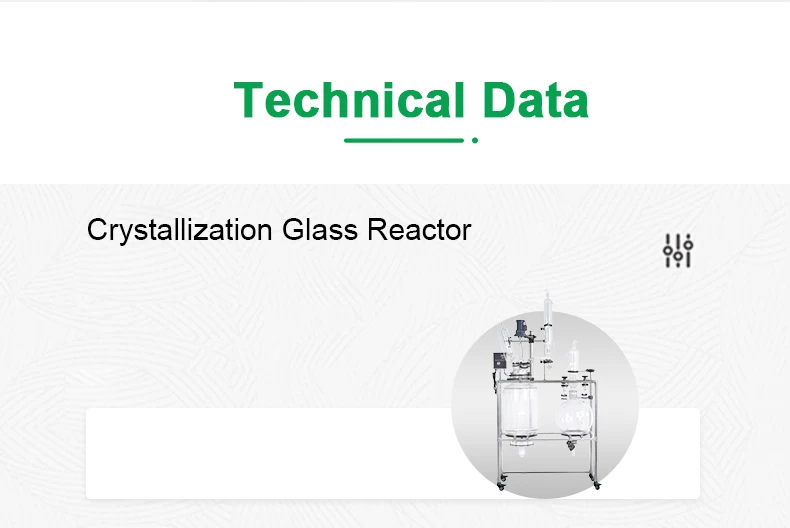 Technical Data

Crystallization Glass Reactor